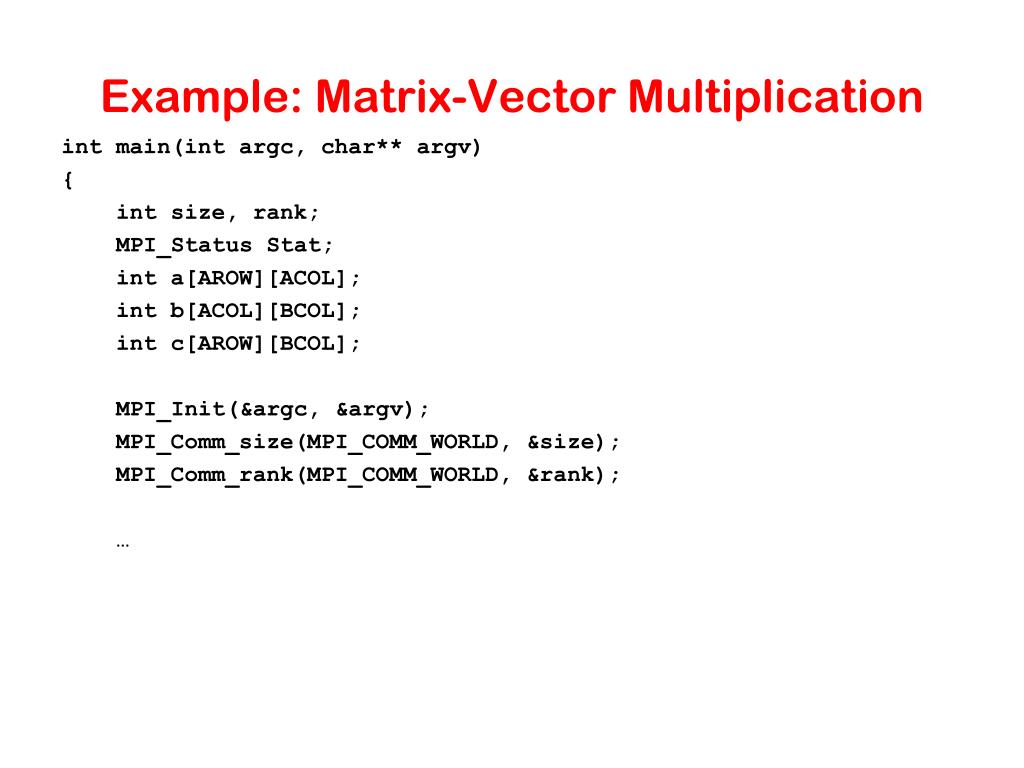 Example: Matrix-Vector Multiplication

int main(int argc, char** argv)
{
    int size, rank;
    MPI_Status Stat;
    int a[AROW][ACOL];
    int b[ACOL][BCOL];
    int c[AROW][BCOL];

    MPI_Init(&argc, &argv);
    MPI_Comm_size(MPI_COMM_WORLD, &size);
    MPI_Comm_rank(MPI_COMM_WORLD, &rank);

    …